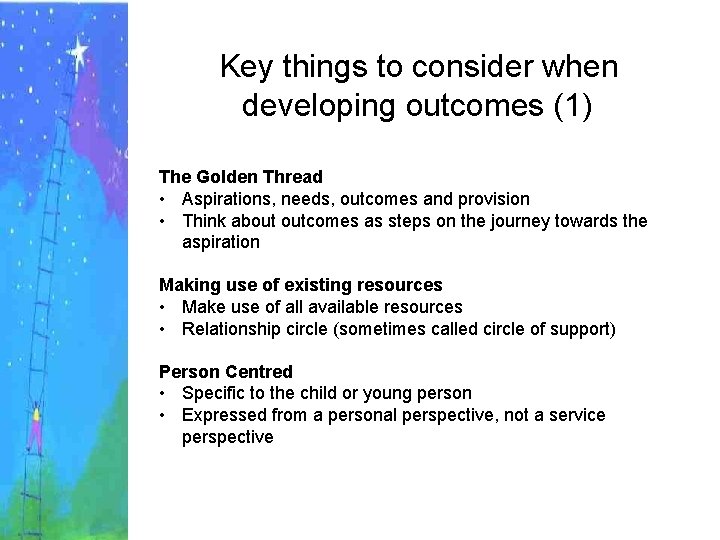 Key things to consider when developing outcomes (1)

The Golden Thread
• Aspirations, needs, outcomes and provision
• Think about outcomes as steps on the journey towards the aspiration

Making use of existing resources
• Make use of all available resources
• Relationship circle (sometimes called circle of support)

Person Centred
• Specific to the child or young person
• Expressed from a personal perspective, not a service perspective